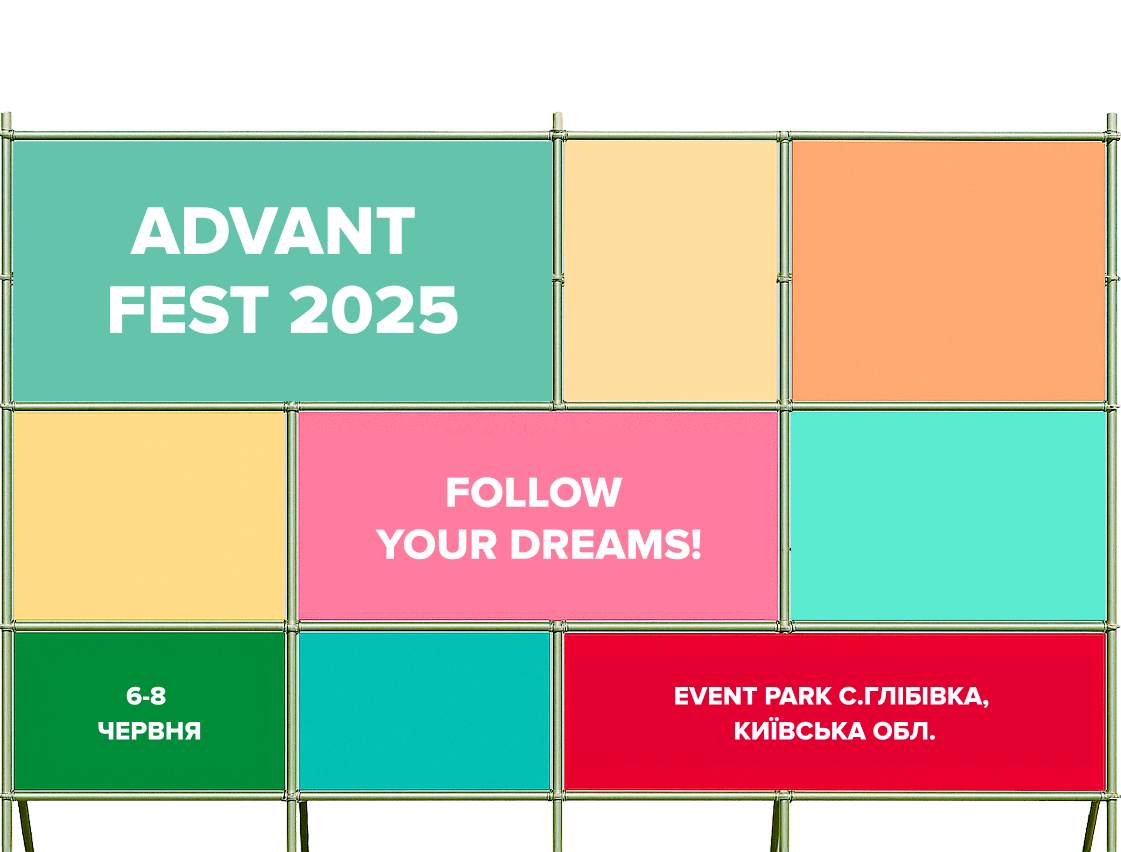 ADVANT
FEST 2025

FOLLOW
YOUR DREAMS!

6-8
ЧЕРВНЯ

EVENT PARK С.ГЛІБІВКА,
КИЇВСЬКА ОБЛ.